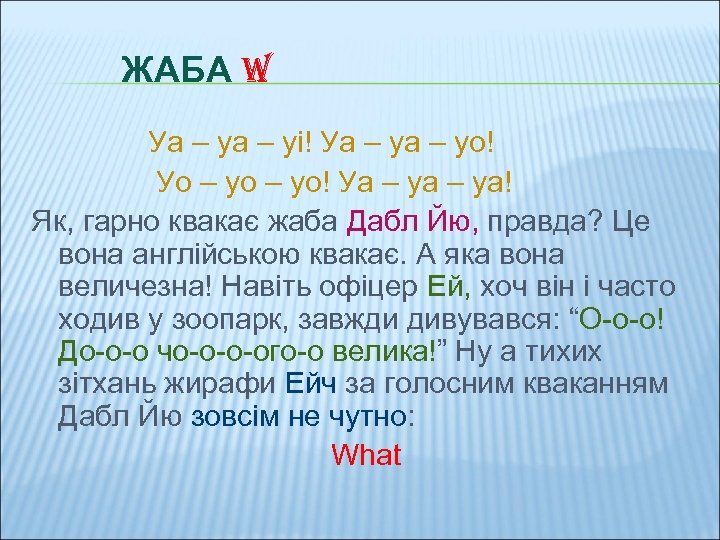 ЖАБА W

Уа – уа – уі! Уа – уа – уо!
Уо – уо – уо! Уа – уа – уа!

Як, гарно квакає жаба Дабл Йю, правда? Це вона англійською квакає. А яка вона величезна! Навіть офіцер Ей, хоч він і часто ходив у зоопарк, завжди дивувався: “О-о-о! До-о-о чо-о-о-ого-о велика!” Ну а тихих зітхань жирафи Ейч за голосним кваканням Дабл Йю зовсім не чутно:

What